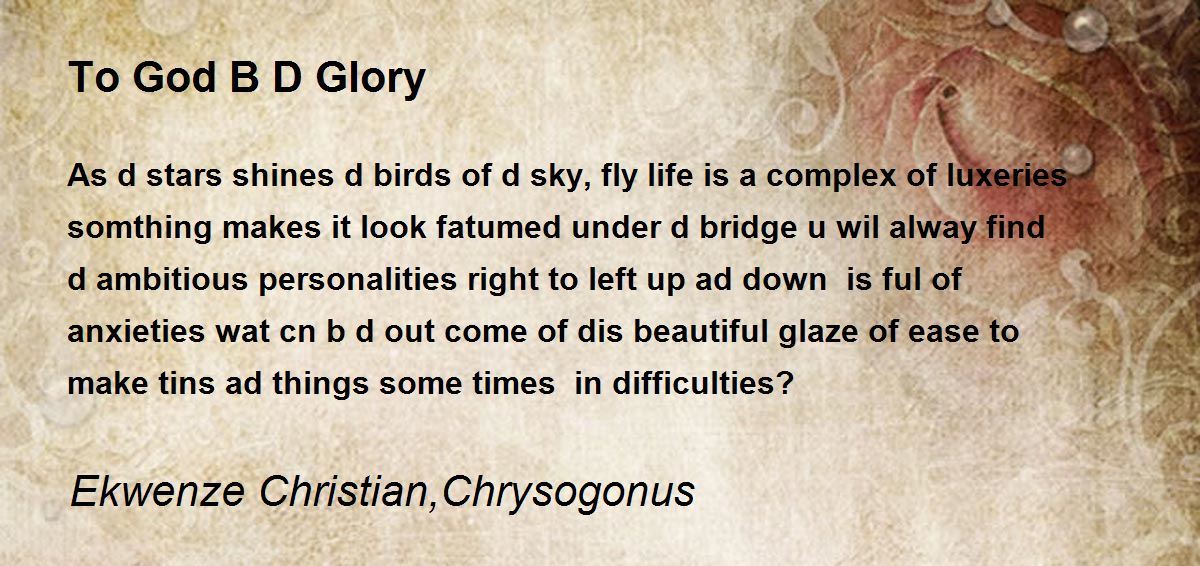 To God B D Glory

As d stars shines d birds of d sky, fly life is a complex of luxeries somthing makes it look fatumed under d bridge u wil alway find d ambitious personalities right to left up ad down is ful of anxieties wat cn b d out come of dis beautiful glaze of ease to make tins ad things some times in difficulties?

Ekwenze Christian,Chrysogonus